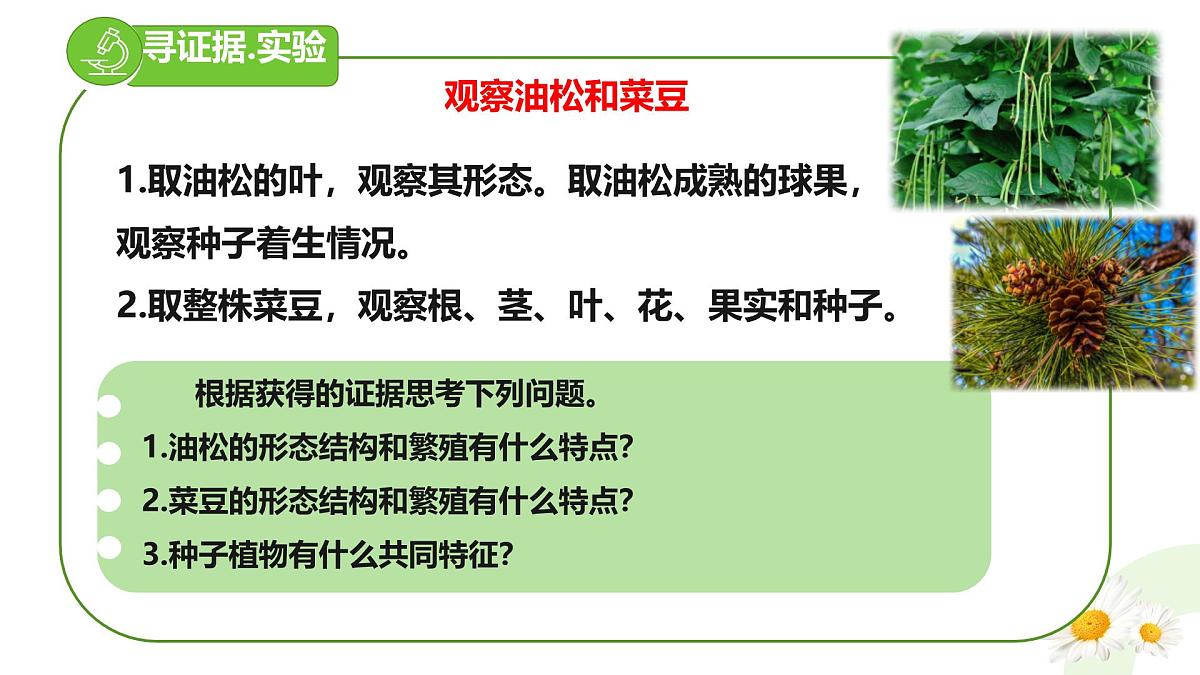 寻证据.实验

观察油松和菜豆

1.取油松的叶，观察其形态。取油松成熟的球果，观察种子着生情况。

2.取整株菜豆，观察根、茎、叶、花、果实和种子。

根据获得的证据思考下列问题。

1.油松的形态结构和繁殖有什么特点?

2.菜豆的形态结构和繁殖有什么特点?

3.种子植物有什么共同特征?